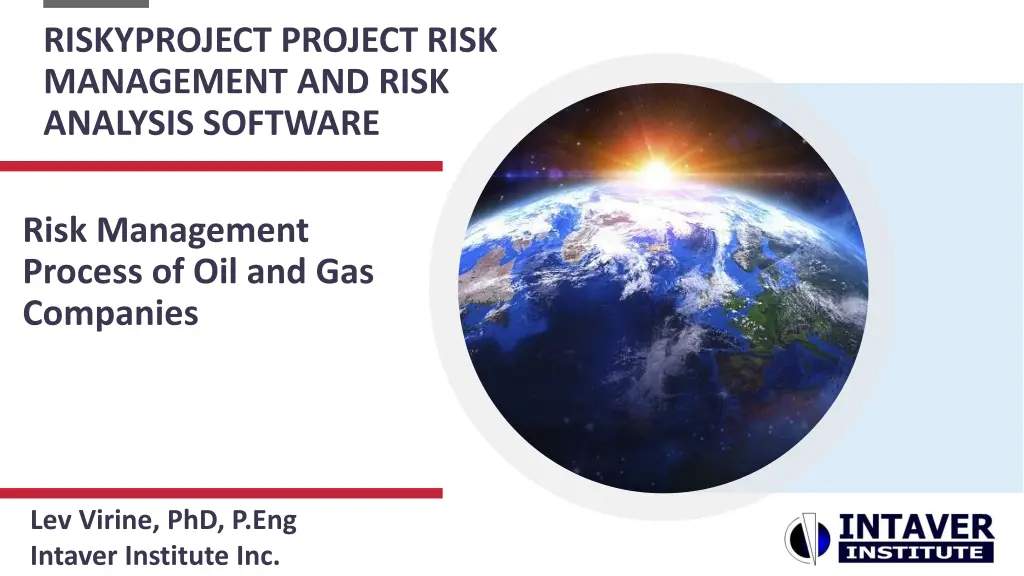 RISKYPROJECT PROJECT RISK MANAGEMENT AND RISK ANALYSIS SOFTWARE

Risk Management Process of Oil and Gas Companies

Lev Virine, PhD, P.Eng
Intaver Institute Inc.

INTAVER INSTITUTE